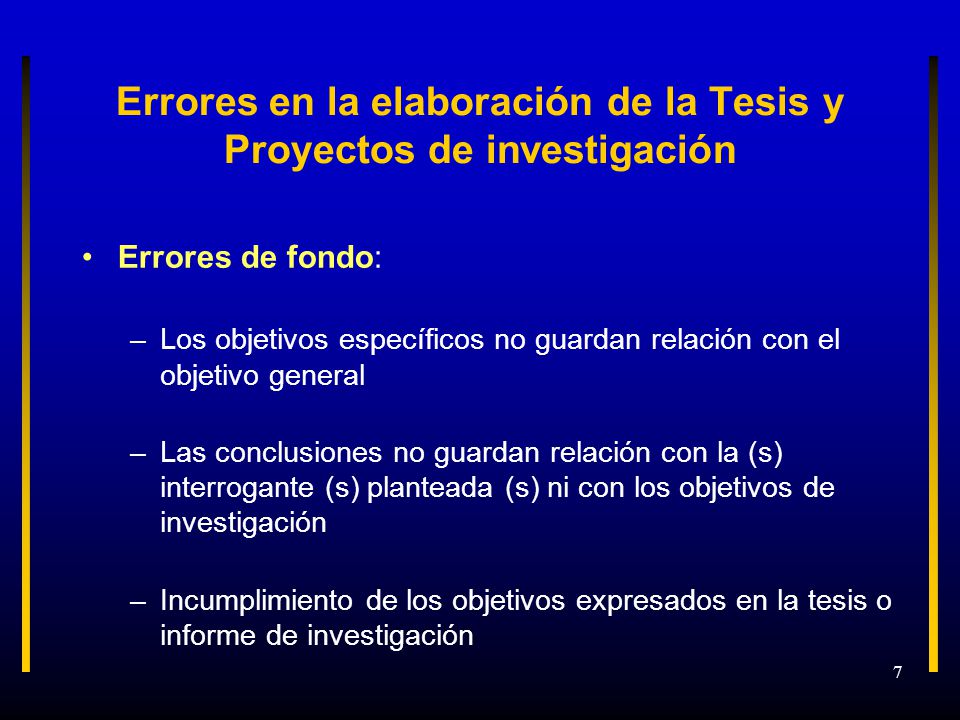 Errores en la elaboración de la Tesis y Proyectos de investigación

• Errores de fondo:

– Los objetivos específicos no guardan relación con el objetivo general

– Las conclusiones no guardan relación con la (s) interrogante (s) planteada (s) ni con los objetivos de investigación

– Incumplimiento de los objetivos expresados en la tesis o informe de investigación

7